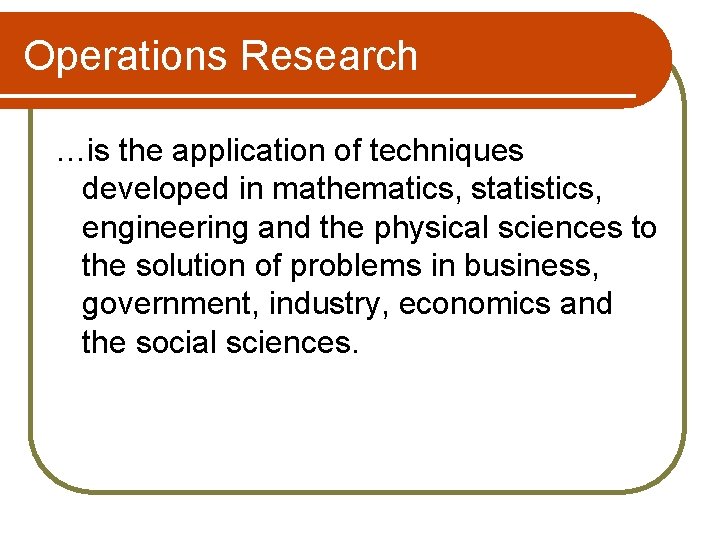 Operations Research

…is the application of techniques developed in mathematics, statistics, engineering and the physical sciences to the solution of problems in business, government, industry, economics and the social sciences.